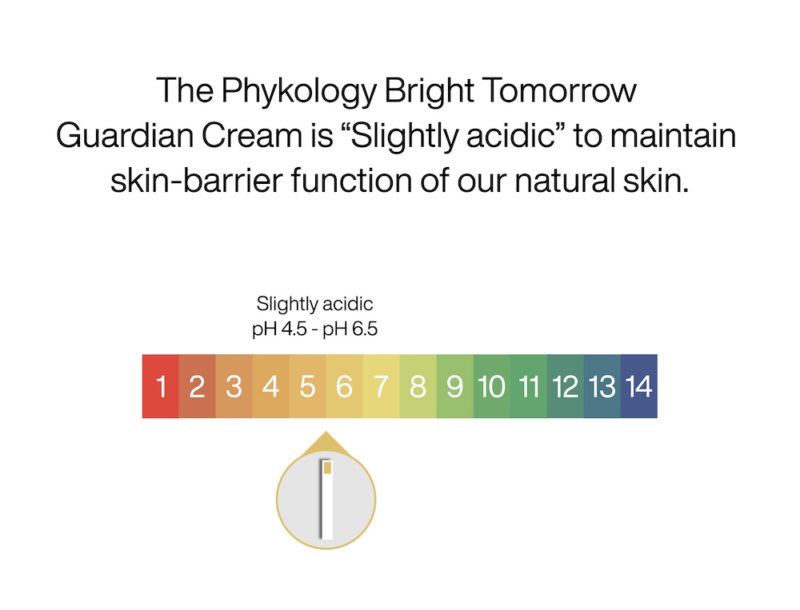 The Phykology Bright Tomorrow Guardian Cream is “Slightly acidic” to maintain skin-barrier function of our natural skin.

Slightly acidic
pH 4.5 - pH 6.5

1 2 3 4 5 6 7 8 9 10 11 12 13 14